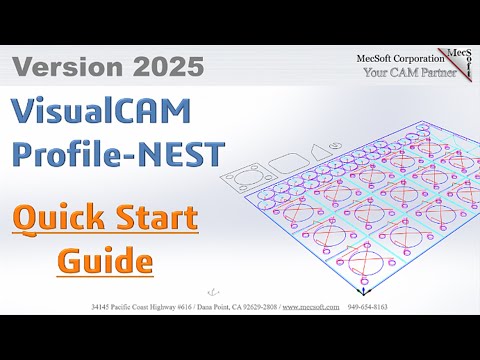 Version 2025

MecSoft Corporation
Your CAM Partner

MecSoft

VisualCAM
Profile-NEST

Quick Start
Guide

34145 Pacific Coast Highway #616 / Dana Point, CA 92629-2808 / www.mecsoft.com 949-654-8163